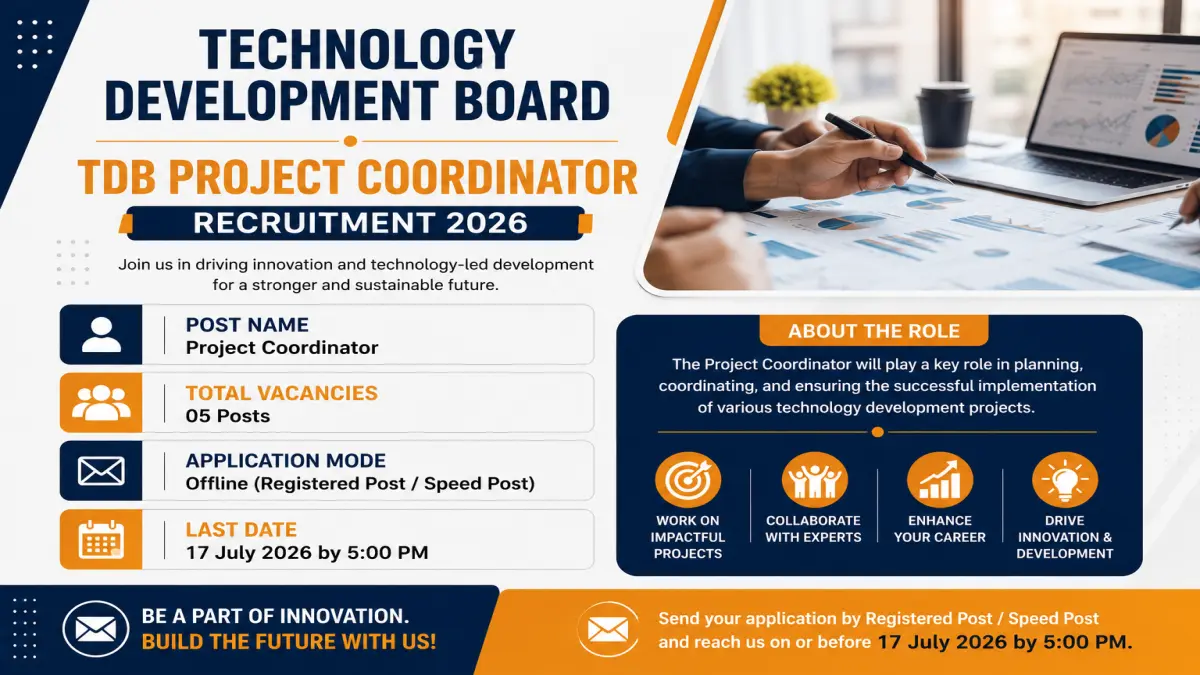 TECHNOLOGY DEVELOPMENT BOARD

TDB PROJECT COORDINATOR

RECRUITMENT 2026

Join us in driving innovation and technology-led development for a stronger and sustainable future.

POST NAME
Project Coordinator

TOTAL VACANCIES
05 Posts

APPLICATION MODE
Offline (Registered Post / Speed Post)

LAST DATE
17 July 2026 by 5:00 PM

ABOUT THE ROLE

The Project Coordinator will play a key role in planning, coordinating, and ensuring the successful implementation of various technology development projects.

WORK ON IMPACTFUL PROJECTS

COLLABORATE WITH EXPERTS

ENHANCE YOUR CAREER

DRIVE INNOVATION & DEVELOPMENT

BE A PART OF INNOVATION.
BUILD THE FUTURE WITH US!

Send your application by Registered Post / Speed Post and reach us on or before 17 July 2026 by 5:00 PM.